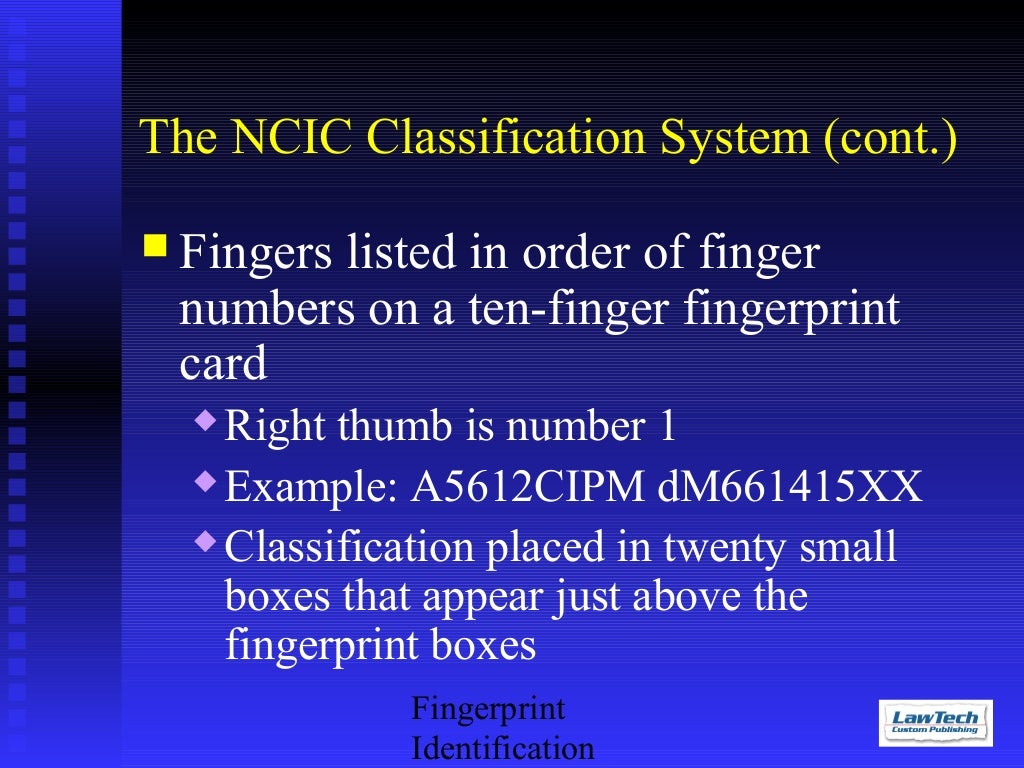 The NCIC Classification System (cont.)

Fingers listed in order of finger numbers on a ten-finger fingerprint card

Right thumb is number 1

Example: A5612CIPM dM661415XX

Classification placed in twenty small boxes that appear just above the fingerprint boxes

Fingerprint Identification

LawTech Custom Publishing